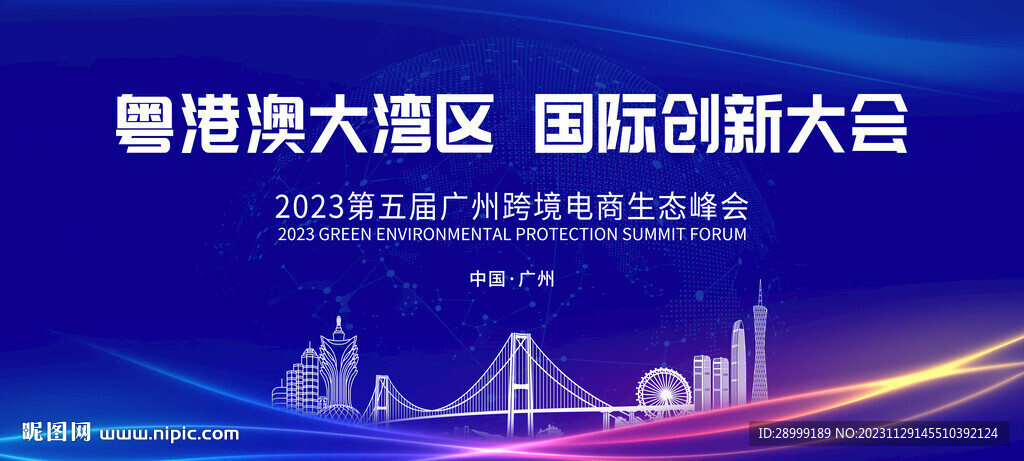 粤港澳大湾区 国际创新大会

2023第五届广州跨境电商生态峰会
2023 GREEN ENVIRONMENTAL PROTECTION SUMMIT FORUM

中国·广州

昵图网 www.nipic.com

ID:28999189 NO:20231129145510392124